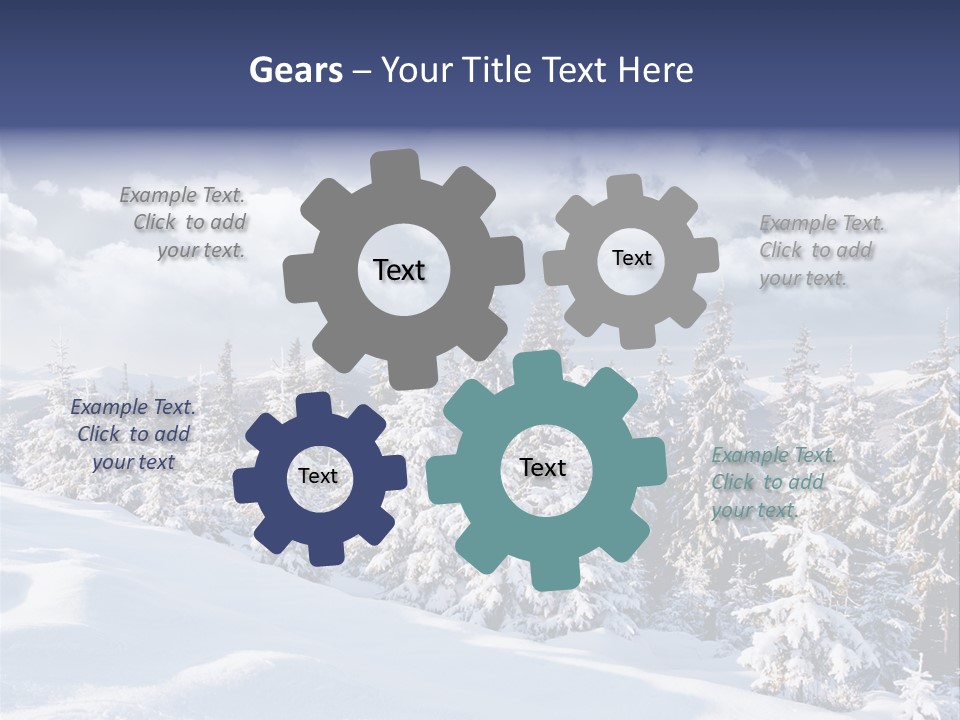 Gears – Your Title Text Here

Example Text. Click to add your text.

Text

Text

Example Text. Click to add your text.

Example Text. Click to add your text

Text

Text

Example Text. Click to add your text.